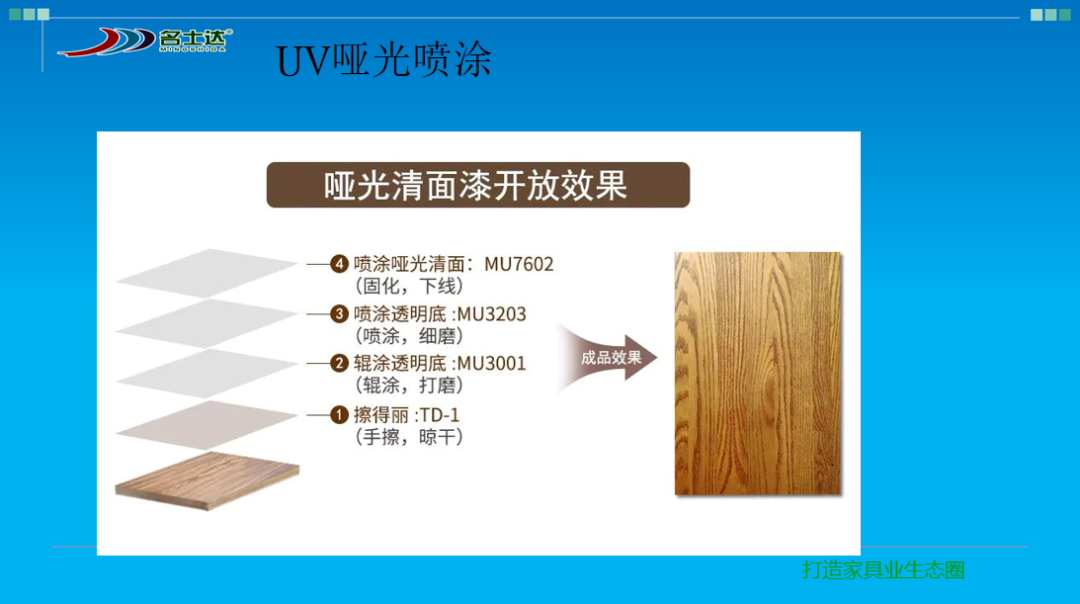 名士达
MINGSHIDA

UV哑光喷涂

哑光清面漆开放效果

④ 喷涂哑光清面：MU7602
（固化，下线）

③ 喷涂透明底 :MU3203
（喷涂，细磨）

② 辊涂透明底 :MU3001
（辊涂，打磨）

① 擦得丽 :TD-1
（手擦，晾干）

成品效果

打造家具业生态圈